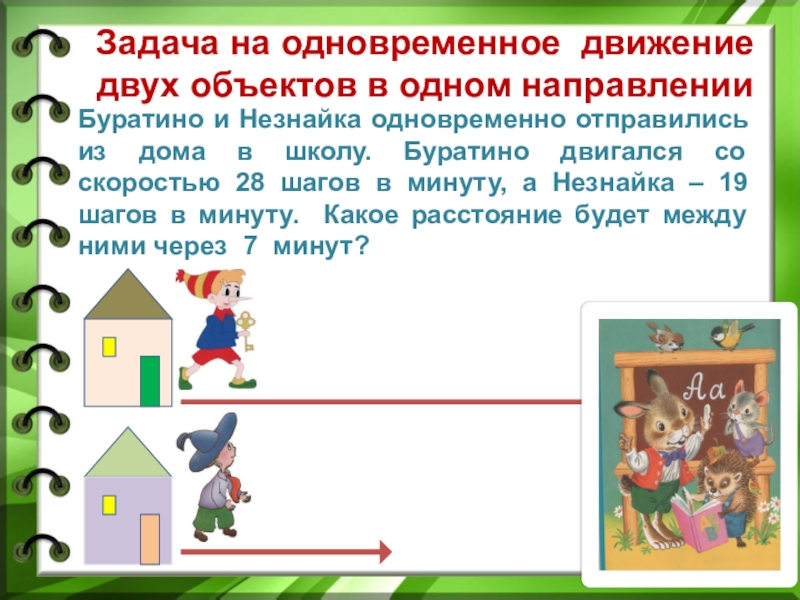 Задача на одновременное движение двух объектов в одном направлении

Буратино и Незнайка одновременно отправились из дома в школу. Буратино двигался со скоростью 28 шагов в минуту, а Незнайка – 19 шагов в минуту. Какое расстояние будет между ними через 7 минут?

Аа